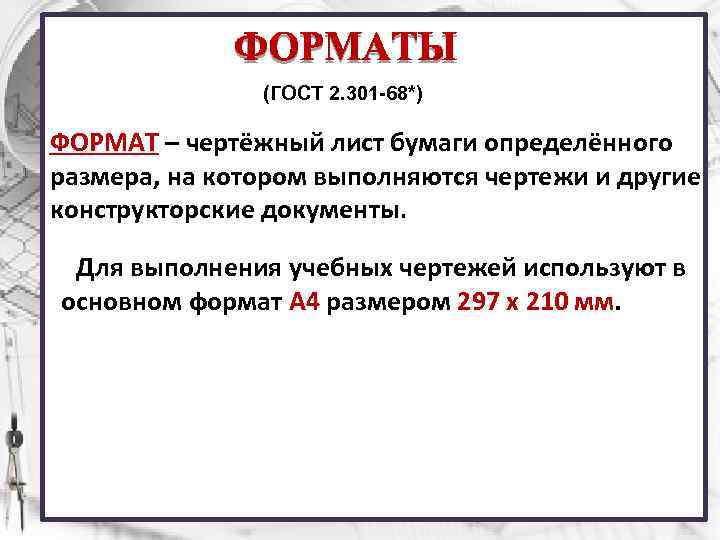 ФОРМАТЫ

(ГОСТ 2.301-68*)

ФОРМАТ – чертёжный лист бумаги определённого размера, на котором выполняются чертежи и другие конструкторские документы.

Для выполнения учебных чертежей используют в основном формат А4 размером 297 х 210 мм.